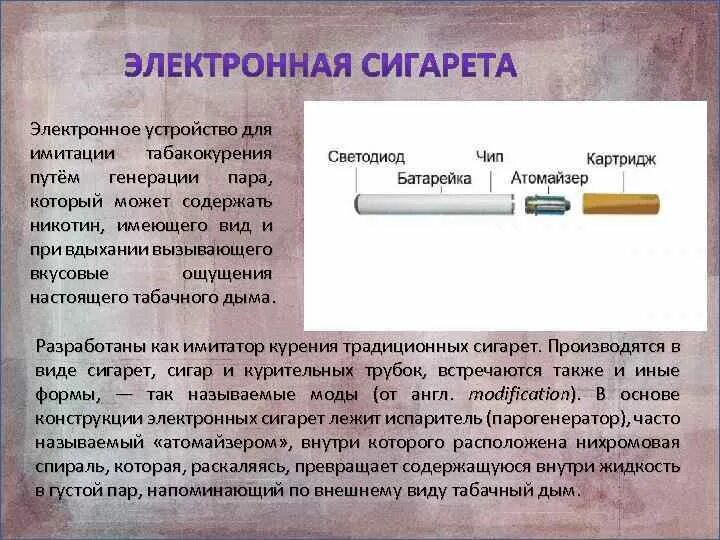 ЭЛЕКТРОННАЯ СИГАРЕТА

Электронное устройство для имитации табакокурения путём генерации пара, который может содержать никотин, имеющего вид и при вдыхании вызывающего вкусовые ощущения настоящего табачного дыма.

Светодиод
Батарейка
Чип
Атомайзер
Картридж

Разработаны как имитатор курения традиционных сигарет. Производятся в виде сигарет, сигар и курительных трубок, встречаются также и иные формы, — так называемые моды (от англ. modification). В основе конструкции электронных сигарет лежит испаритель (парогенератор), часто называемый «атомайзером», внутри которого расположена нихромовая спираль, которая, раскаляясь, превращает содержащуюся внутри жидкость в густой пар, напоминающий по внешнему виду табачный дым.